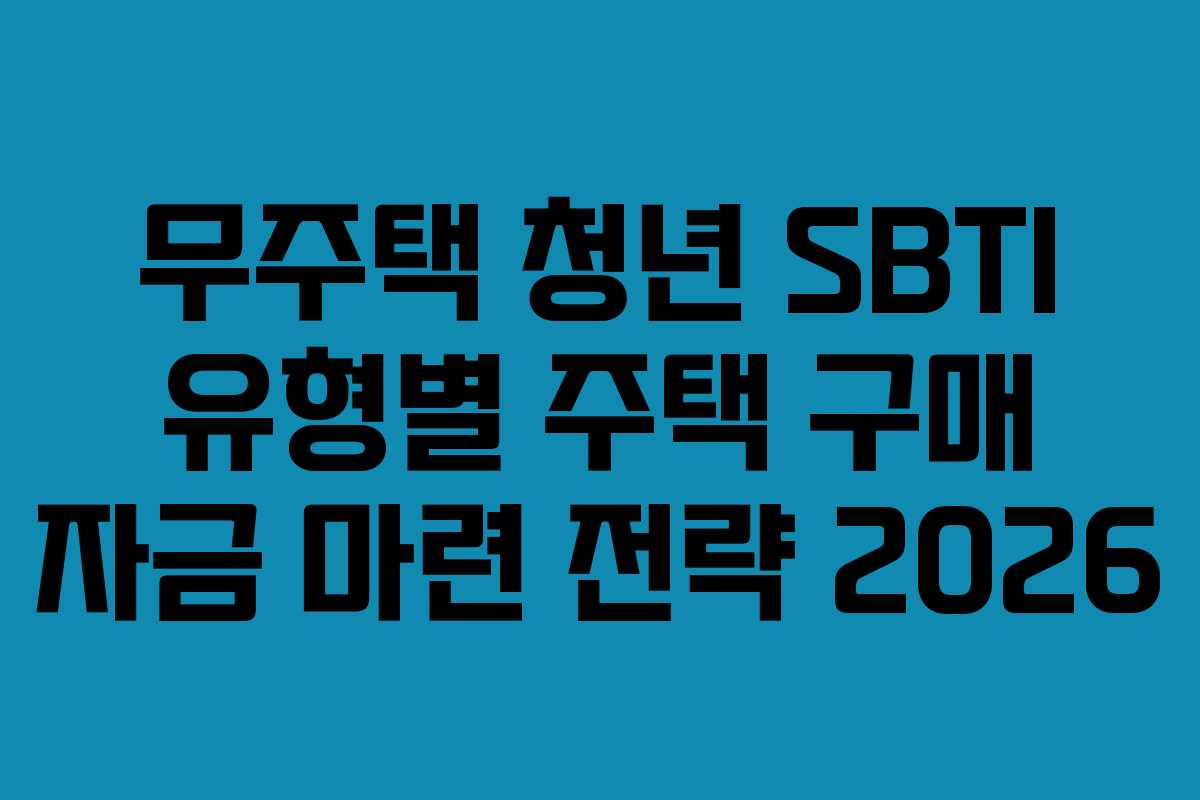 무주택 청년 SBTI 유형별 주택 구매 자금 마련 전략 2026